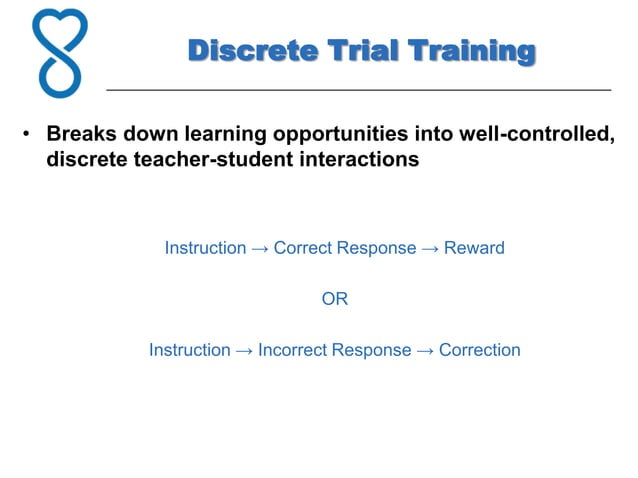 Discrete Trial Training

• Breaks down learning opportunities into well-controlled, discrete teacher-student interactions

Instruction → Correct Response → Reward

OR

Instruction → Incorrect Response → Correction